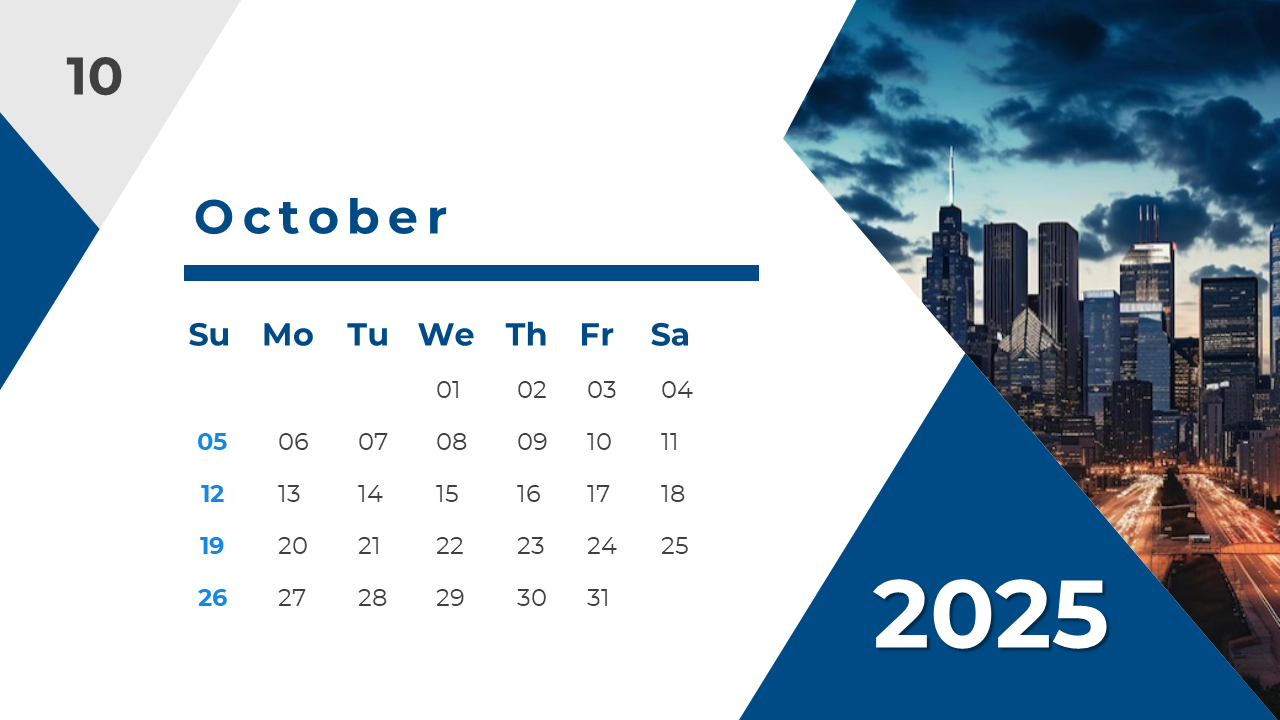 10

October

| Su | Mo | Tu | We | Th | Fr | Sa |
|---|---|---|---|---|---|---|
| | | | 01 | 02 | 03 | 04 |
| 05 | 06 | 07 | 08 | 09 | 10 | 11 |
| 12 | 13 | 14 | 15 | 16 | 17 | 18 |
| 19 | 20 | 21 | 22 | 23 | 24 | 25 |
| 26 | 27 | 28 | 29 | 30 | 31 | |

2025